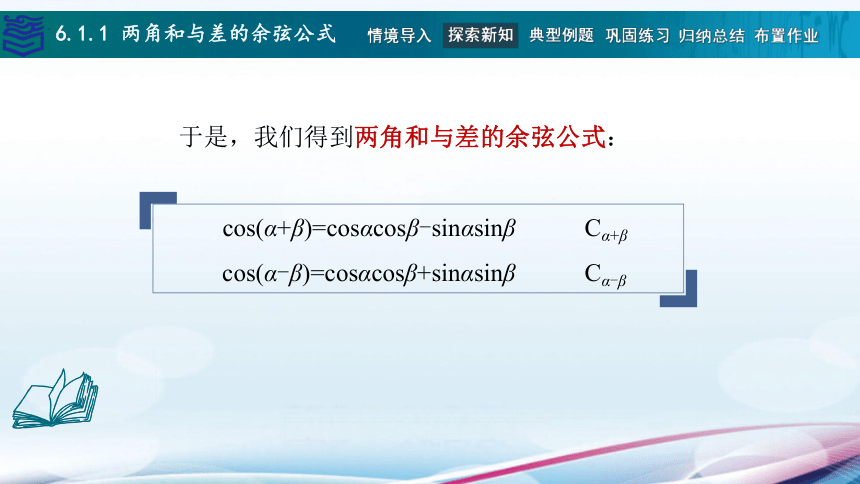 6.1.1 两角和与差的余弦公式

情境导入 探索新知 典型例题 巩固练习 归纳总结 布置作业

于是，我们得到两角和与差的余弦公式：

$\cos(\alpha+\beta)=\cos\alpha\cos\beta-\sin\alpha\sin\beta$ $C_{\alpha+\beta}$

$\cos(\alpha-\beta)=\cos\alpha\cos\beta+\sin\alpha\sin\beta$ $C_{\alpha-\beta}$